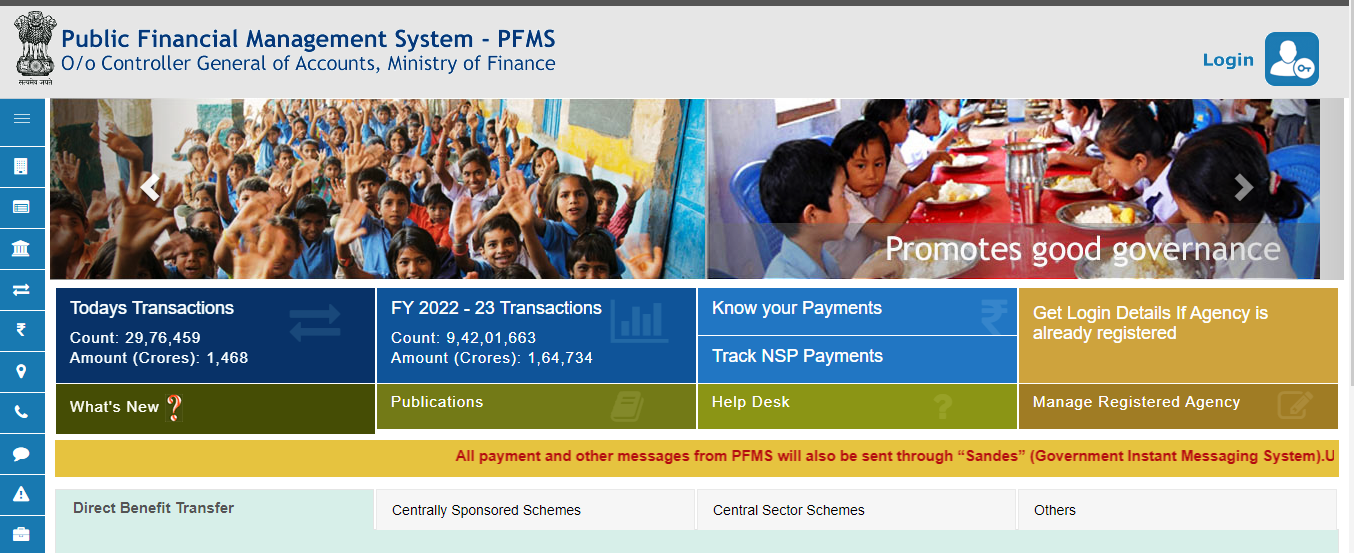 सत्यमेव जयते

Public Financial Management System - PFMS
O/o Controller General of Accounts, Ministry of Finance

Login

Promotes good governance

Todays Transactions
Count: 29,76,459
Amount (Crores): 1,468

FY 2022 - 23 Transactions
Count: 9,42,01,663
Amount (Crores): 1,64,734

Know your Payments

Track NSP Payments

Get Login Details If Agency is already registered

What's New

Publications

Help Desk

Manage Registered Agency

All payment and other messages from PFMS will also be sent through “Sandes” (Government Instant Messaging System).U

Direct Benefit Transfer

Centrally Sponsored Schemes

Central Sector Schemes

Others